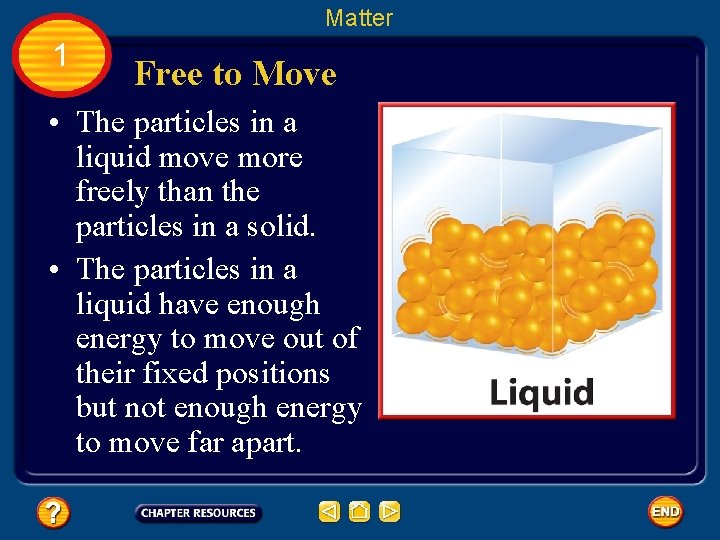 Matter

1

Free to Move

• The particles in a liquid move more freely than the particles in a solid.

• The particles in a liquid have enough energy to move out of their fixed positions but not enough energy to move far apart.

Liquid

?

CHAPTER RESOURCES

END